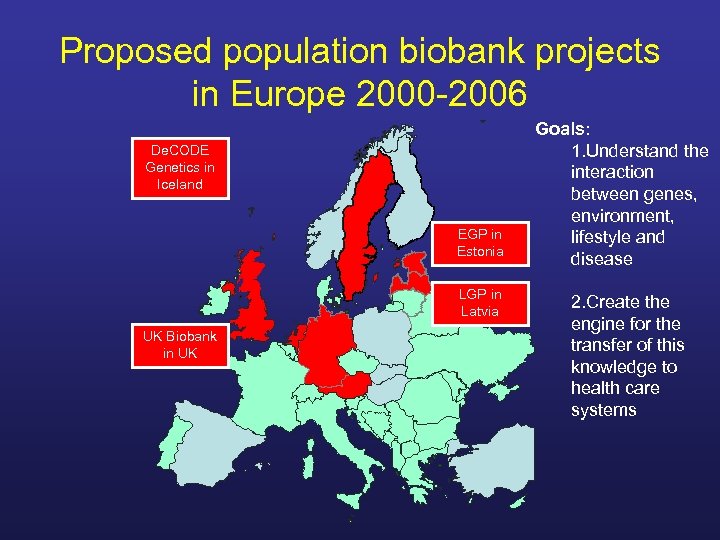 Proposed population biobank projects in Europe 2000-2006

DeCODE Genetics in Iceland

EGP in Estonia

LGP in Latvia

UK Biobank in UK

Goals:

1.Understand the interaction between genes, environment, lifestyle and disease

2.Create the engine for the transfer of this knowledge to health care systems